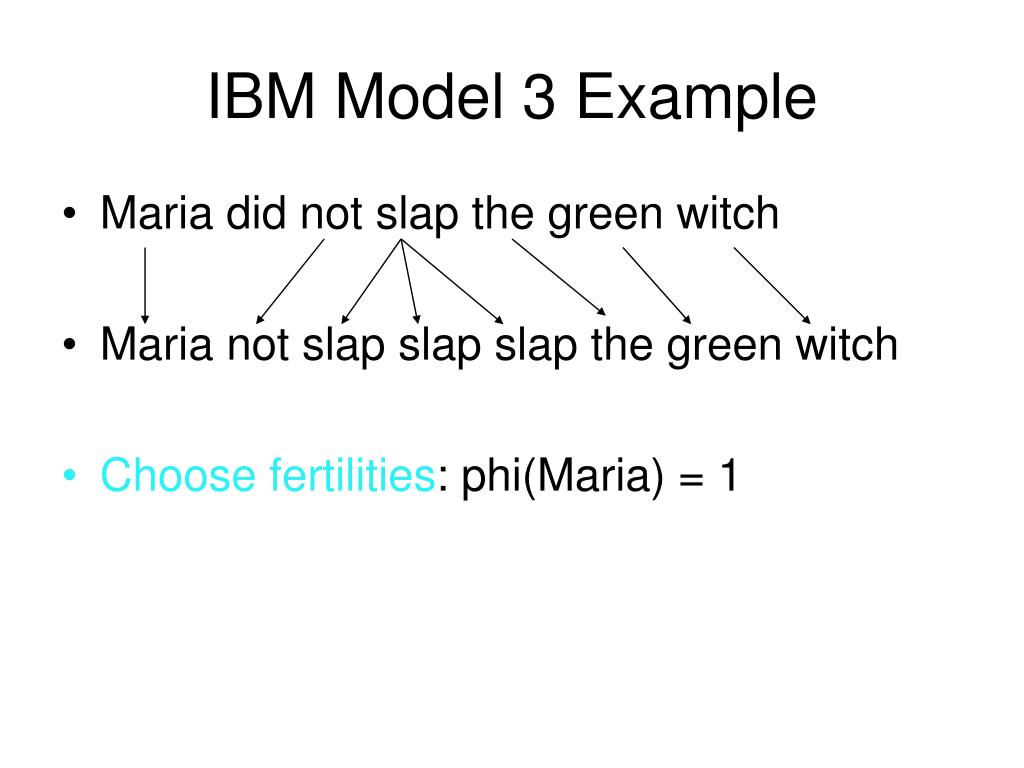 IBM Model 3 Example

• Maria did not slap the green witch

• Maria not slap slap slap the green witch

• Choose fertilities: phi(Maria) = 1